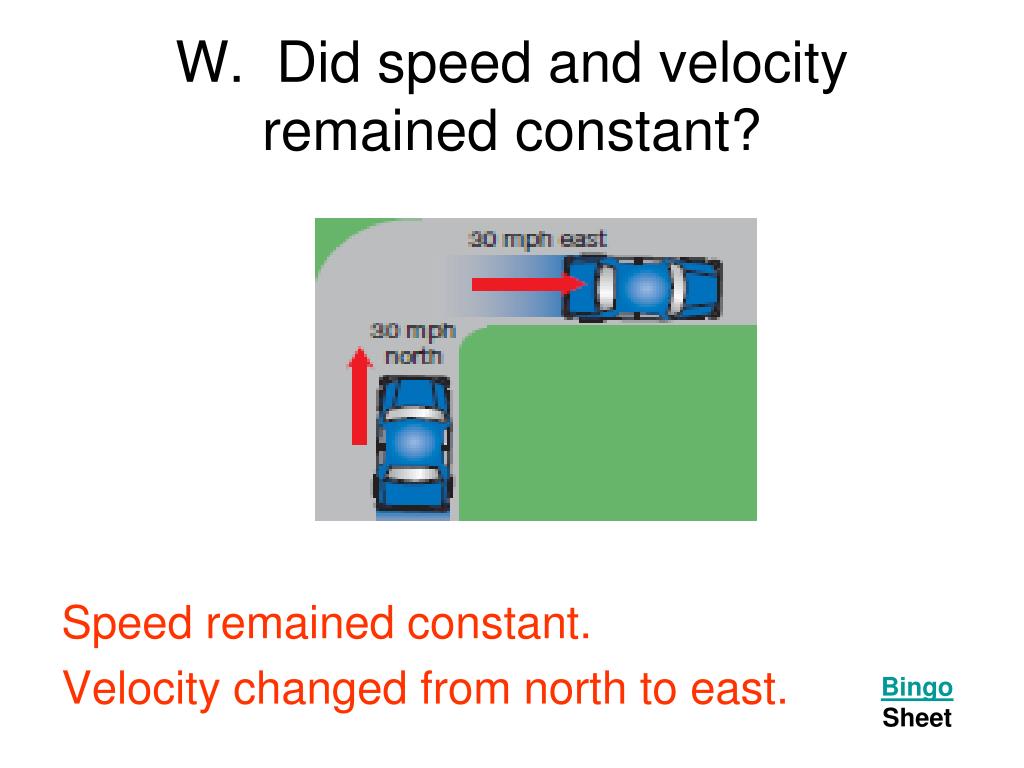 W. Did speed and velocity remained constant?

30 mph east

30 mph north

Speed remained constant.

Velocity changed from north to east.

Bingo
Sheet